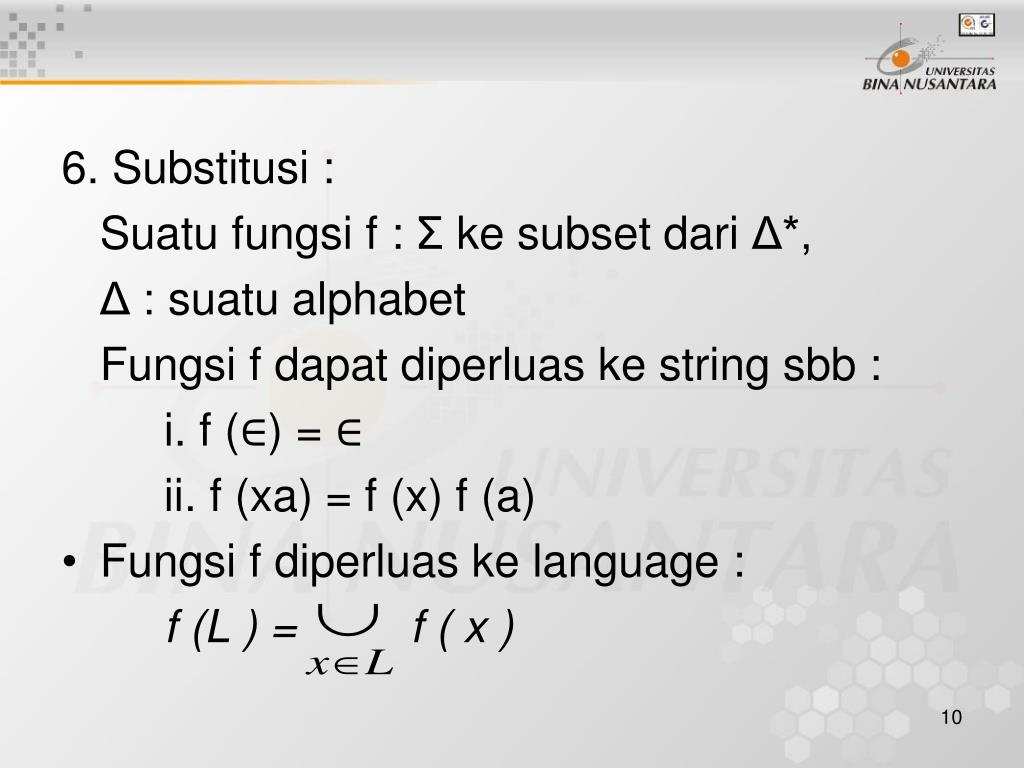 UNIVERSITAS BINA NUSANTARA

6. Substitusi :

Suatu fungsi f : Σ ke subset dari Δ*,

Δ : suatu alphabet

Fungsi f dapat diperluas ke string sbb :

i. f (∈) = ∈

ii. f (xa) = f (x) f (a)

• Fungsi f diperluas ke language :

$f(L) = \bigcup_{x \in L} f(x)$

10